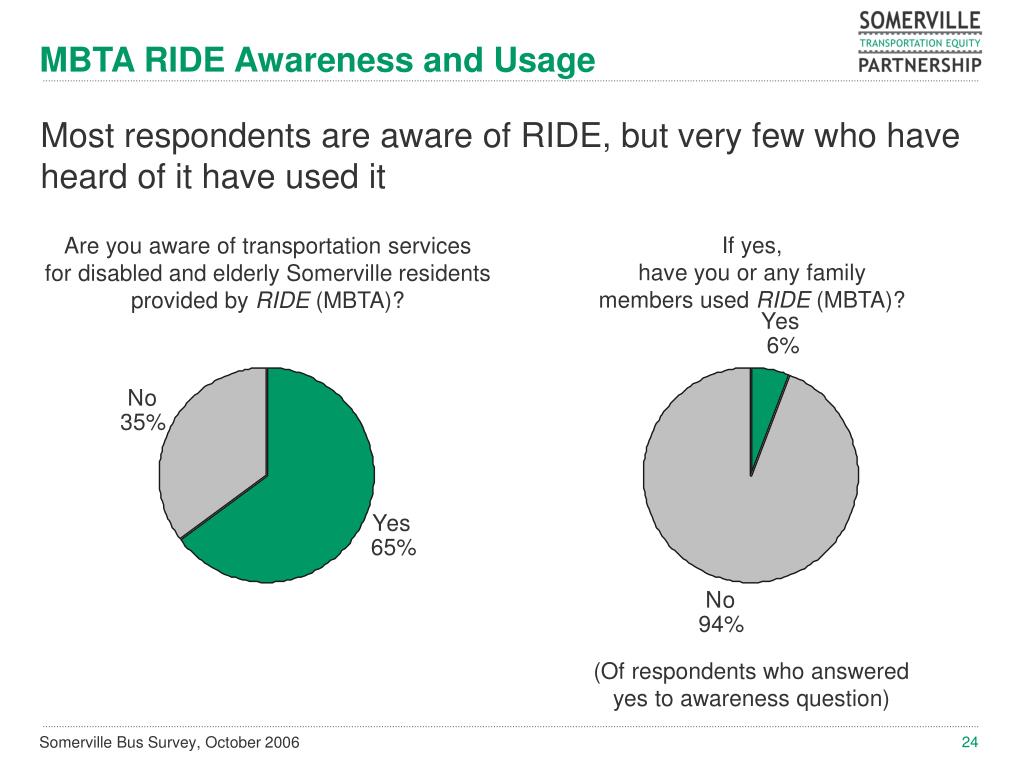 MBTA RIDE Awareness and Usage

SOMERVILLE
TRANSPORTATION EQUITY
PARTNERSHIP

Most respondents are aware of RIDE, but very few who have heard of it have used it

Are you aware of transportation services for disabled and elderly Somerville residents provided by RIDE (MBTA)?

No
35%

Yes
65%

If yes,
have you or any family members used RIDE (MBTA)?

Yes
6%

No
94%

(Of respondents who answered yes to awareness question)

Somerville Bus Survey, October 2006

24